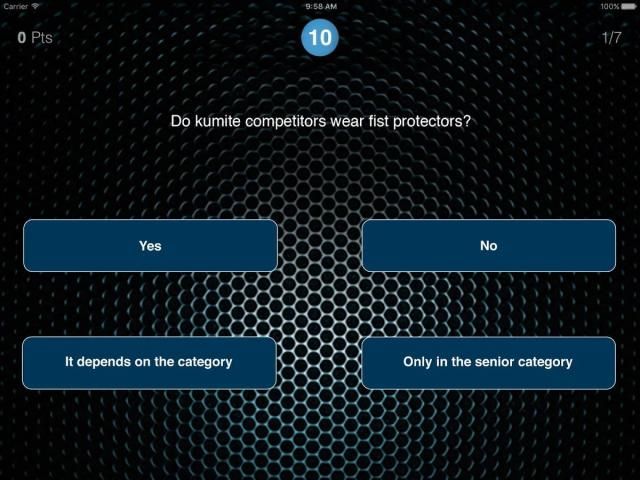 Carrier 9:58 AM 100%

0 Pts 10 1/7

Do kumite competitors wear fist protectors?

Yes

No

It depends on the category

Only in the senior category